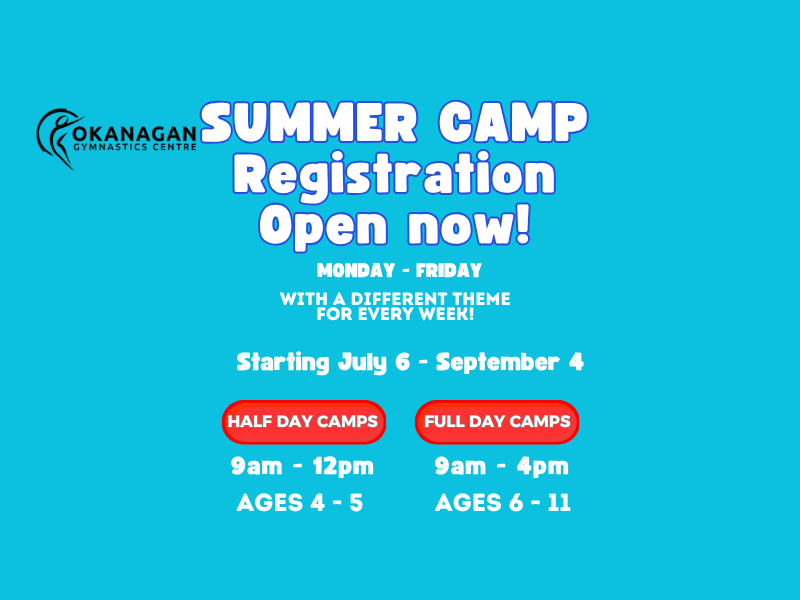 OKANAGAN
GYMNASTICS CENTRE

SUMMER CAMP
Registration
Open now!

MONDAY - FRIDAY

WITH A DIFFERENT THEME FOR EVERY WEEK!

Starting July 6 - September 4

HALF DAY CAMPS
9am - 12pm
AGES 4 - 5

FULL DAY CAMPS
9am - 4pm
AGES 6 - 11